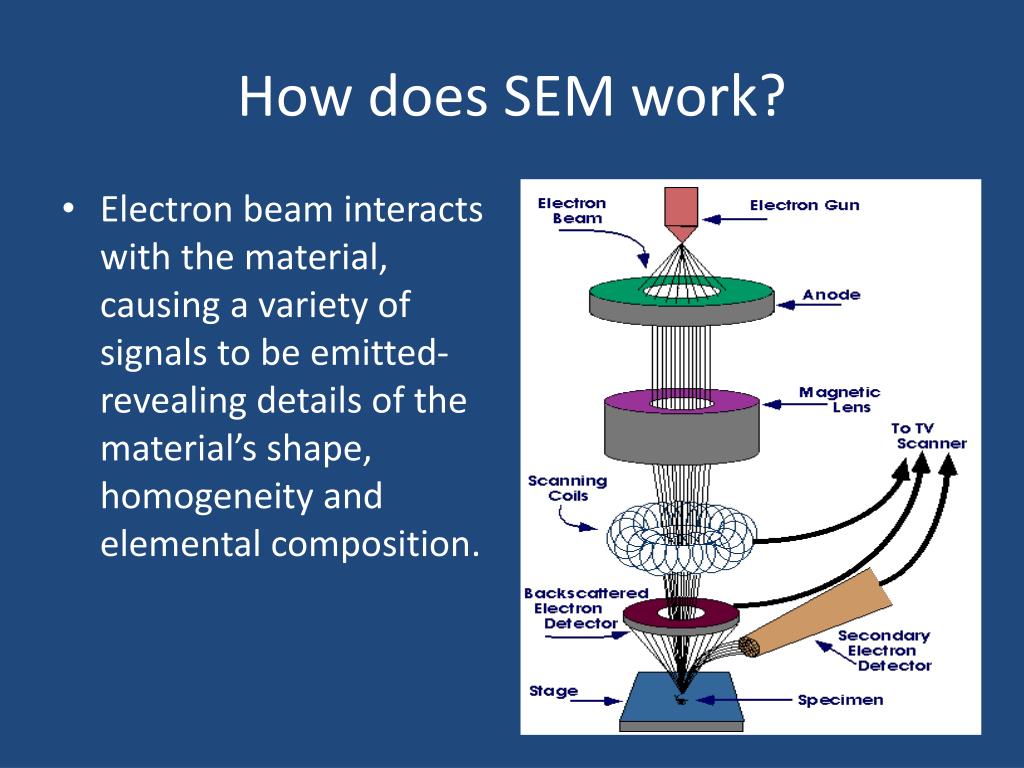 How does SEM work?

• Electron beam interacts with the material, causing a variety of signals to be emitted- revealing details of the material's shape, homogeneity and elemental composition.

Electron Beam
Electron Gun
Anode
Magnetic Lens
To TV Scanner
Scanning Coils
Backscattered Electron Detector
Secondary Electron Detector
Stage
Specimen